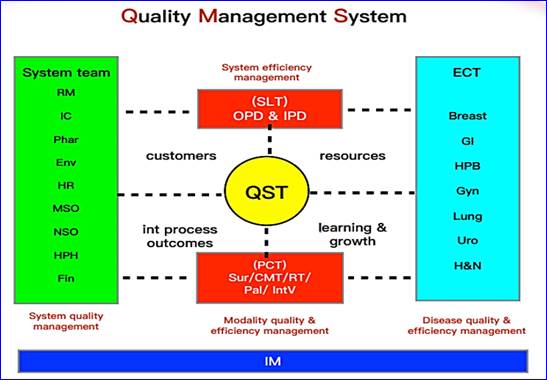 Quality Management System

System team
RM
IC
Phar
Env
HR
MSO
NSO
HPH
Fin

System quality management

System efficiency management

(SLT)
OPD & IPD

customers

resources

QST

int process outcomes

learning & growth

(PCT)
Sur/CMT/RT/
Pal/ IntV

Modality quality & efficiency management

ECT
Breast
GI
HPB
Gyn
Lung
Uro
H&N

Disease quality & efficiency management

IM